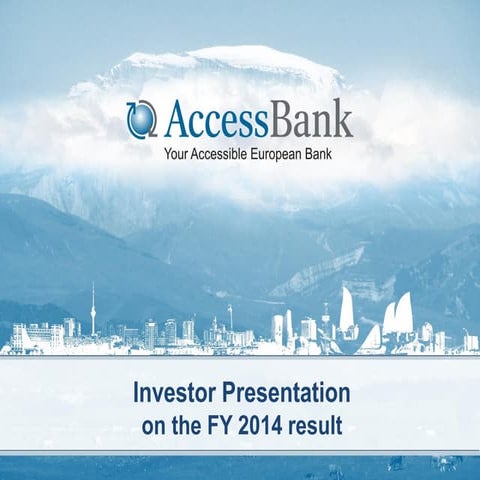 AccessBank
Your Accessible European Bank

Investor Presentation
on the FY 2014 result